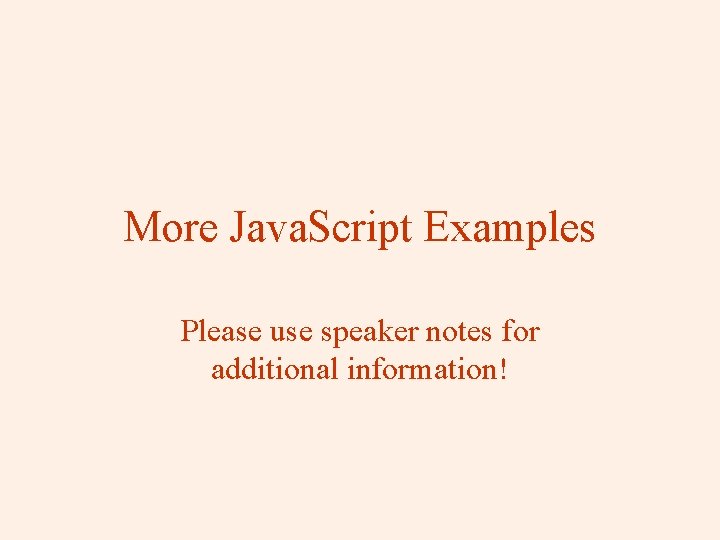 More JavaScript Examples

Please use speaker notes for additional information!